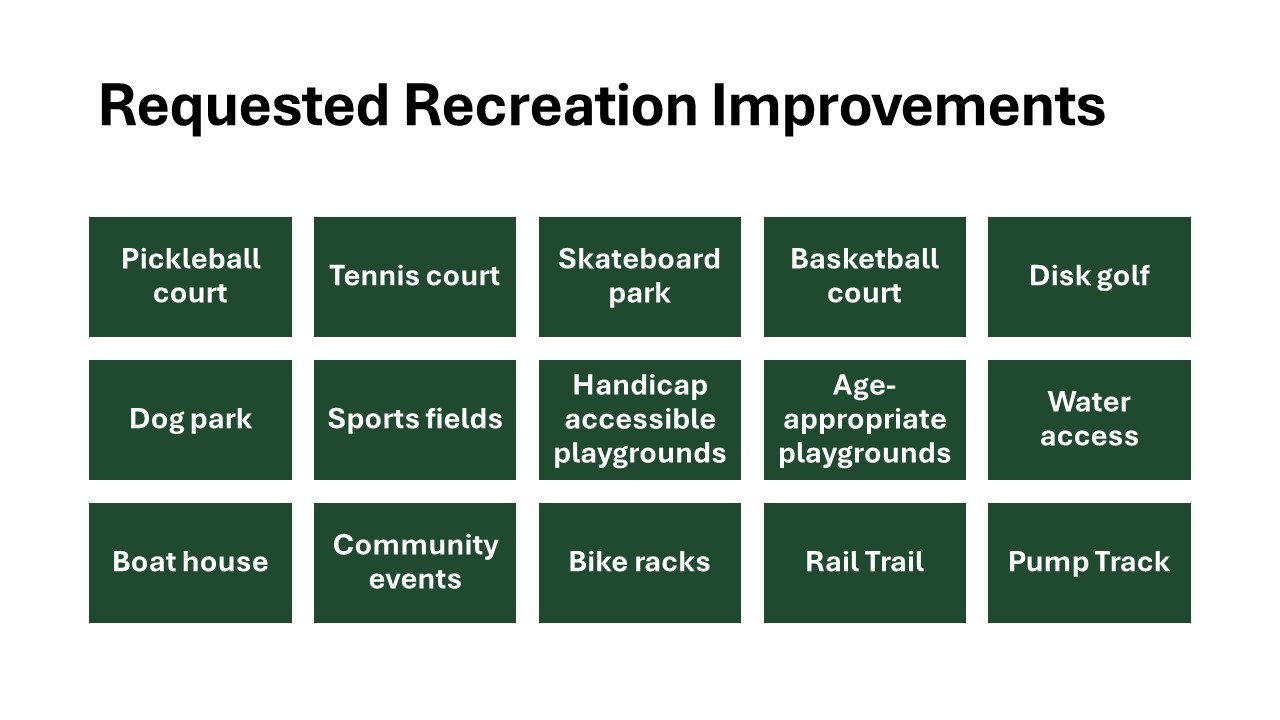 Requested Recreation Improvements

Pickleball court

Tennis court

Skateboard park

Basketball court

Disk golf

Dog park

Sports fields

Handicap accessible playgrounds

Age-appropriate playgrounds

Water access

Boat house

Community events

Bike racks

Rail Trail

Pump Track